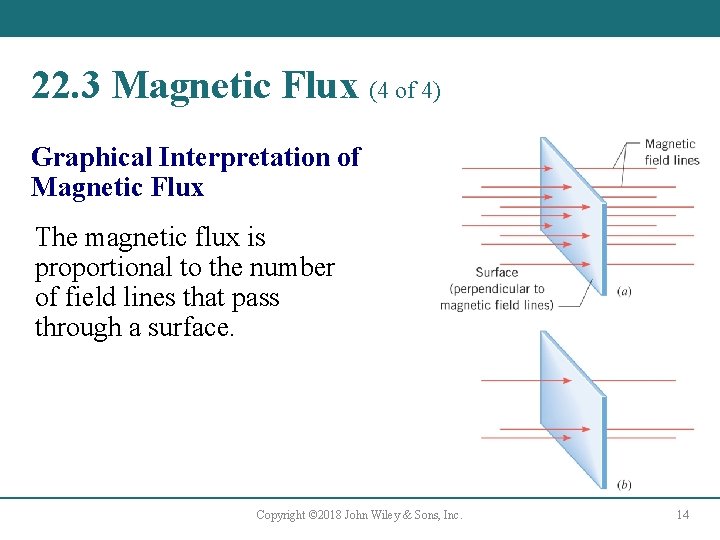 22.3 Magnetic Flux (4 of 4)

Graphical Interpretation of Magnetic Flux

The magnetic flux is proportional to the number of field lines that pass through a surface.

Magnetic field lines

Surface (perpendicular to magnetic field lines)

(a)

(b)

Copyright ©2018 John Wiley & Sons, Inc.

14